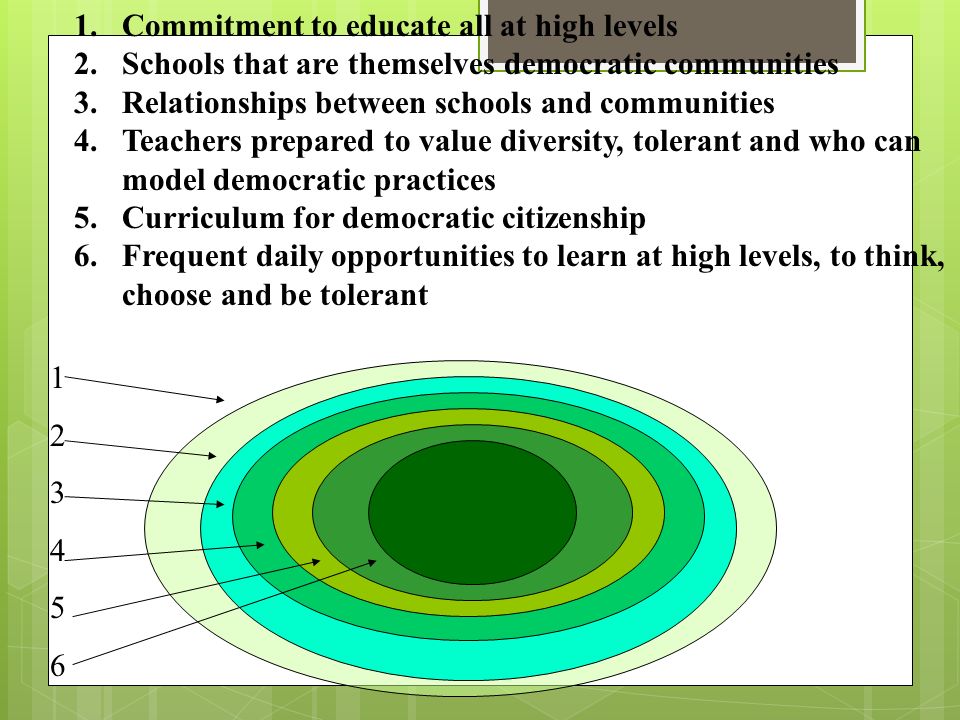 1. Commitment to educate all at high levels
2. Schools that are themselves democratic communities
3. Relationships between schools and communities
4. Teachers prepared to value diversity, tolerant and who can model democratic practices
5. Curriculum for democratic citizenship
6. Frequent daily opportunities to learn at high levels, to think, choose and be tolerant

1
2
3
4
5
6